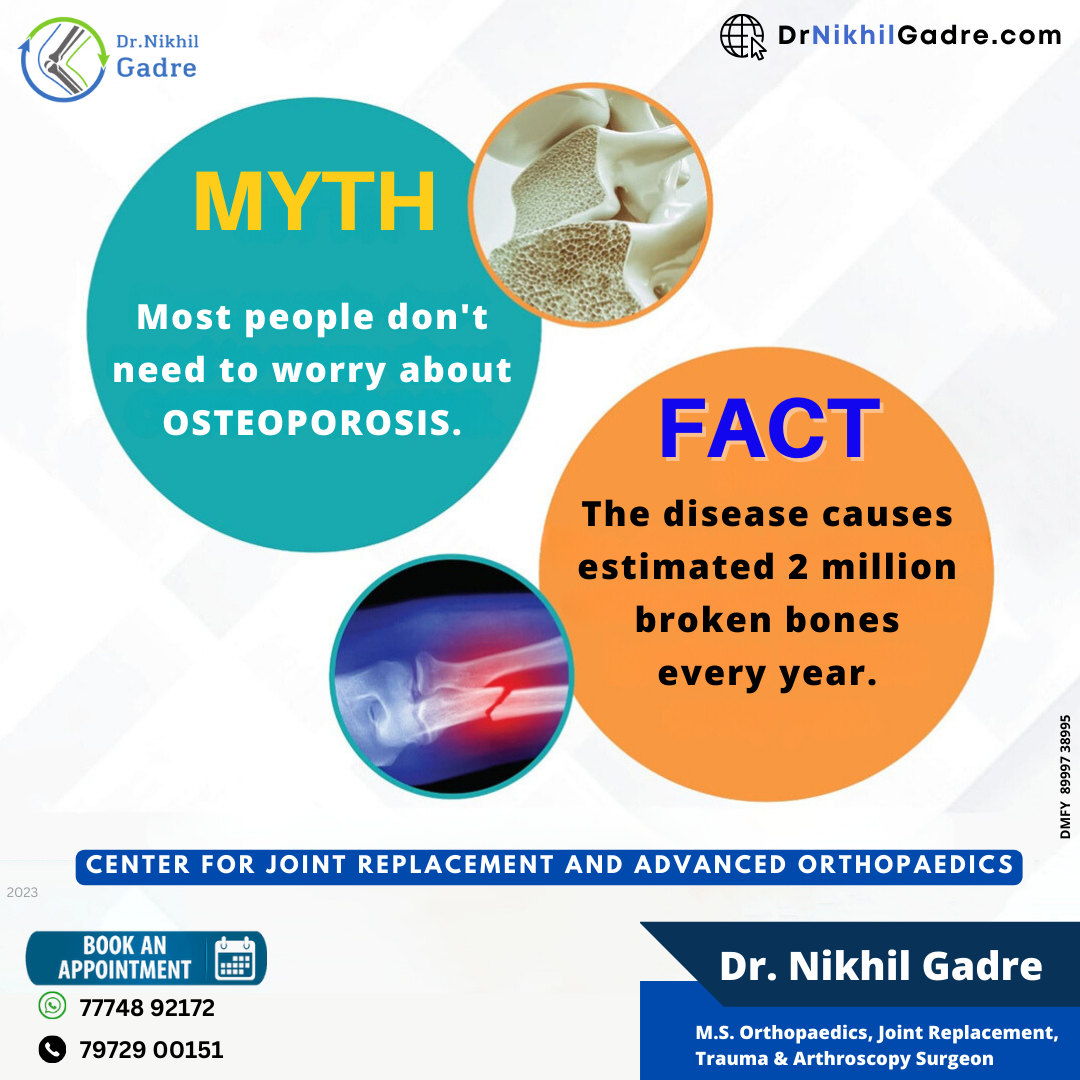 Dr.Nikhil Gadre

DrNikhilGadre.com

MYTH

Most people don't need to worry about OSTEOPOROSIS.

FACT

The disease causes estimated 2 million broken bones every year.

DMFY 89997 38995

CENTER FOR JOINT REPLACEMENT AND ADVANCED ORTHOPAEDICS

2023

BOOK AN APPOINTMENT

77748 92172

79729 00151

Dr. Nikhil Gadre

M.S. Orthopaedics, Joint Replacement, Trauma & Arthroscopy Surgeon